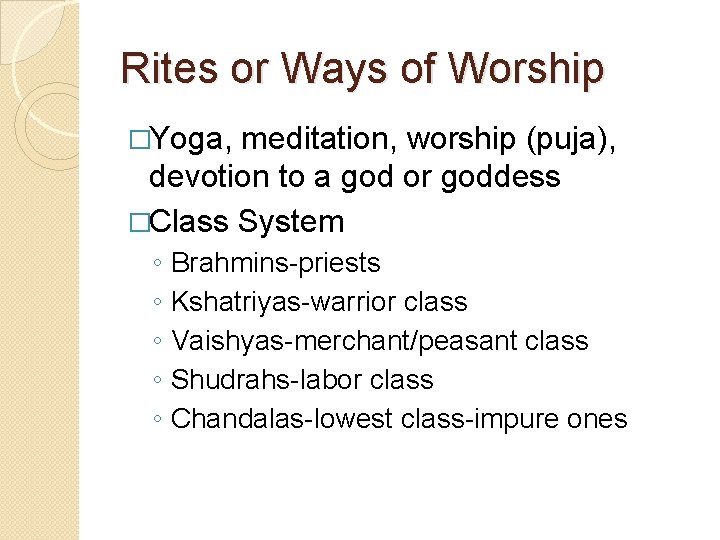 Rites or Ways of Worship

□Yoga, meditation, worship (puja), devotion to a god or goddess

□Class System

◦ Brahmins-priests
◦ Kshatriyas-warrior class
◦ Vaishyas-merchant/peasant class
◦ Shudrahs-labor class
◦ Chandalas-lowest class-impure ones